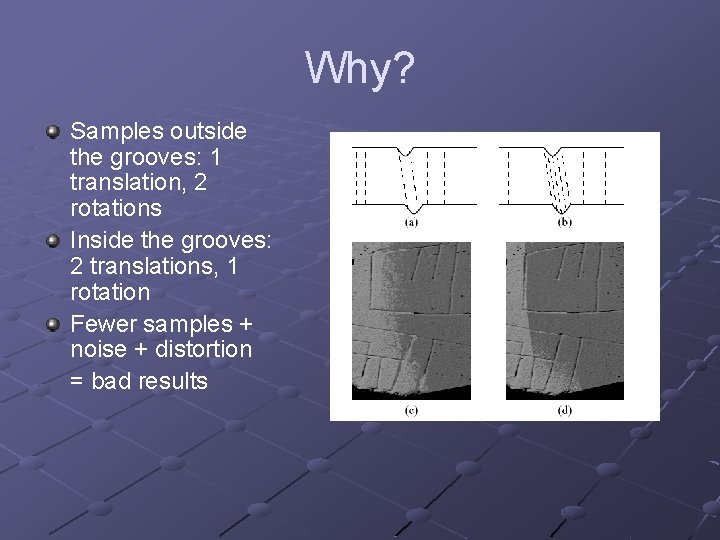 Why?

Samples outside the grooves: 1 translation, 2 rotations

Inside the grooves: 2 translations, 1 rotation

Fewer samples + noise + distortion

= bad results

(a)

(b)

(c)

(d)